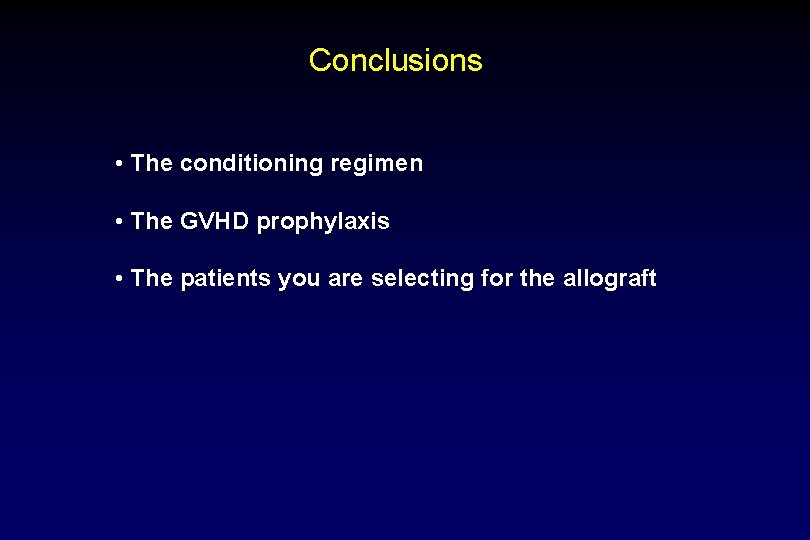 Conclusions

• The conditioning regimen

• The GVHD prophylaxis

• The patients you are selecting for the allograft